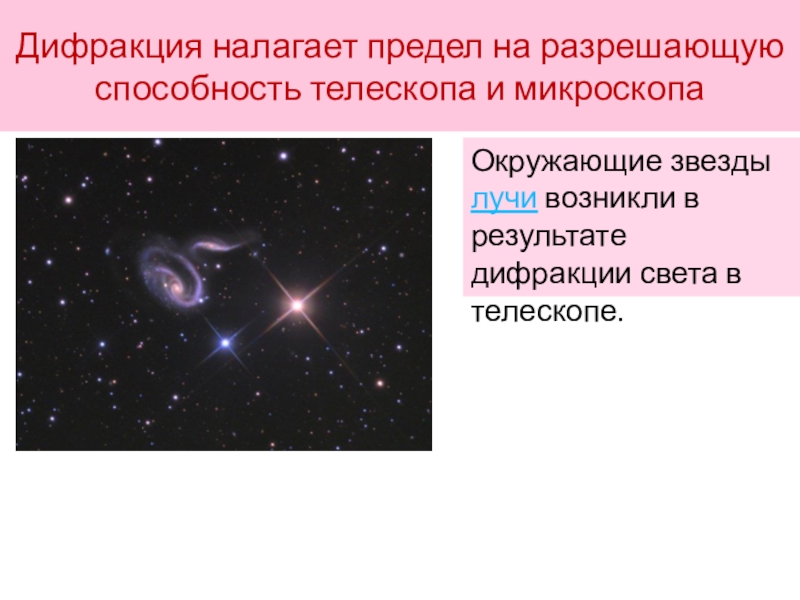 Дифракция налагает предел на разрешающую способность телескопа и микроскопа

Окружающие звезды лучи возникли в результате дифракции света в телескопе.